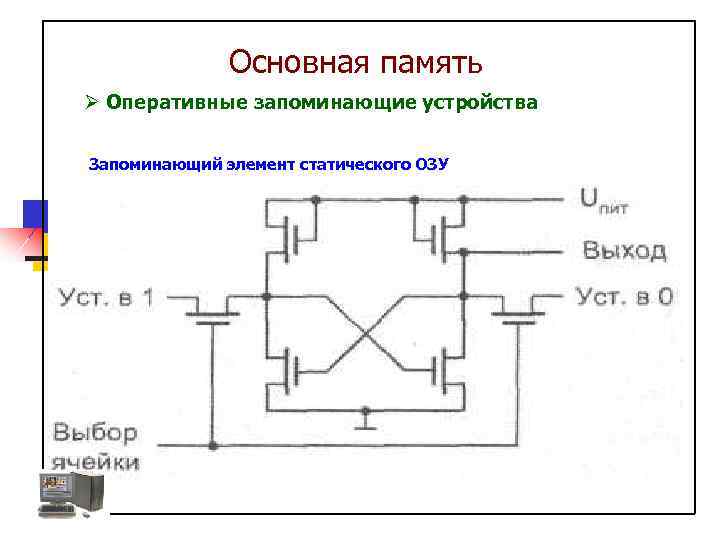 Основная память

➢ Оперативные запоминающие устройства

Запоминающий элемент статического ОЗУ

$U_{пит}$

Выход

Уст. в 1

Уст. в 0

Выбор ячейки